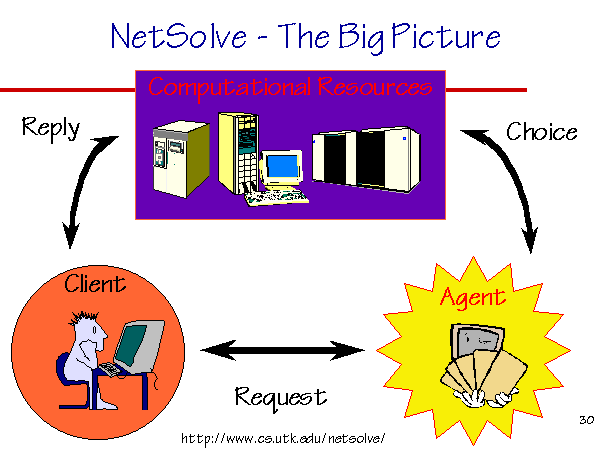 NetSolve - The Big Picture

Computational Resources

Reply

Choice

Client

Agent

Request

http://www.cs.utk.edu/netsolve/

30